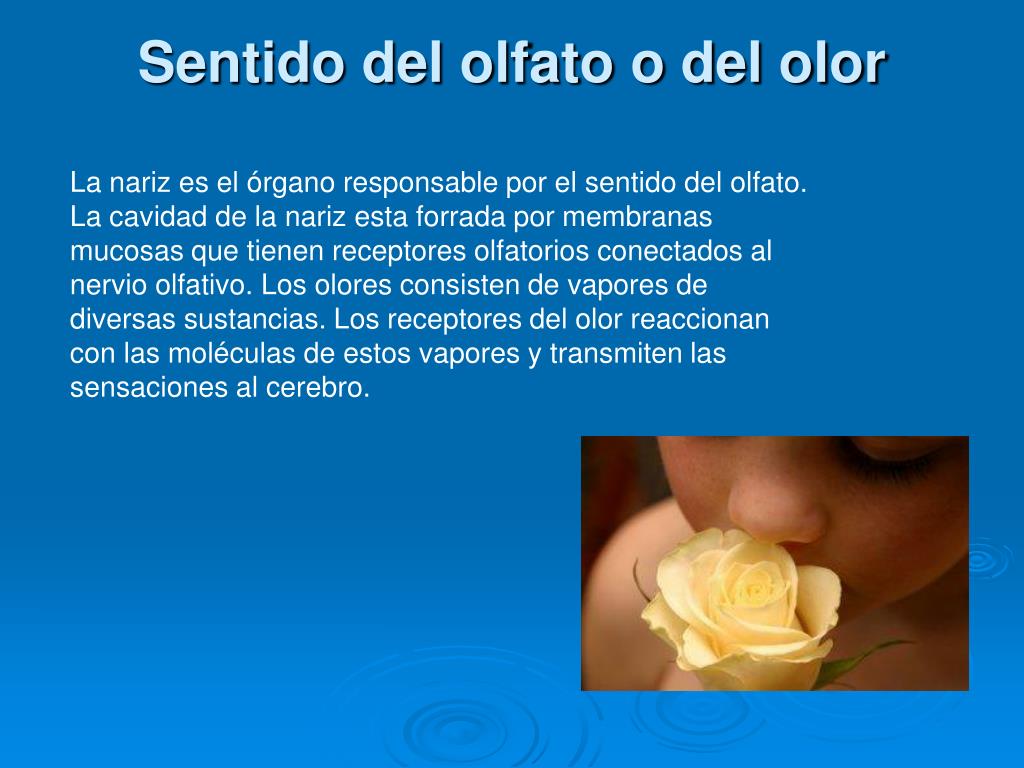 Sentido del olfato o del olor

La nariz es el órgano responsable por el sentido del olfato. La cavidad de la nariz esta forrada por membranas mucosas que tienen receptores olfatorios conectados al nervio olfativo. Los olores consisten de vapores de diversas sustancias. Los receptores del olor reaccionan con las moléculas de estos vapores y transmiten las sensaciones al cerebro.